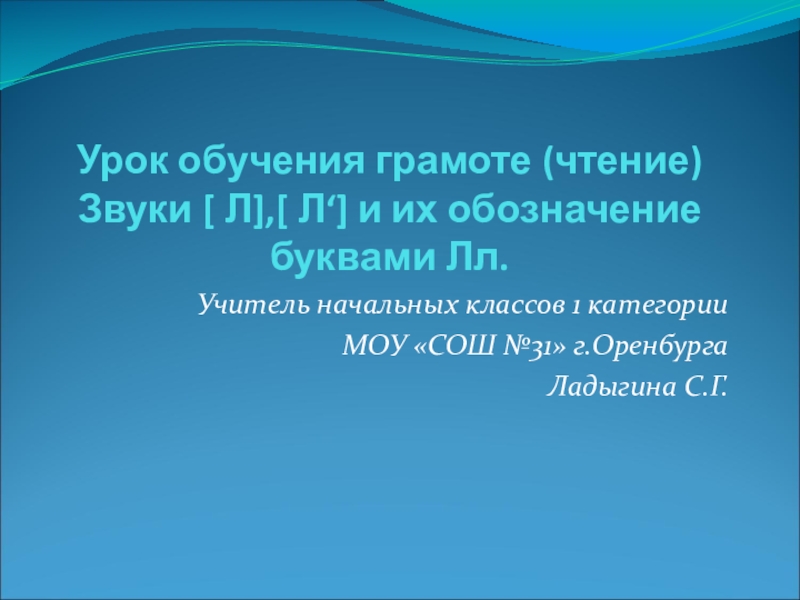 Урок обучения грамоте (чтение)
Звуки [ Л],[ Л‘] и их обозначение буквами Лл.

Учитель начальных классов 1 категории
МОУ «СОШ №31» г.Оренбурга
Ладыгина С.Г.